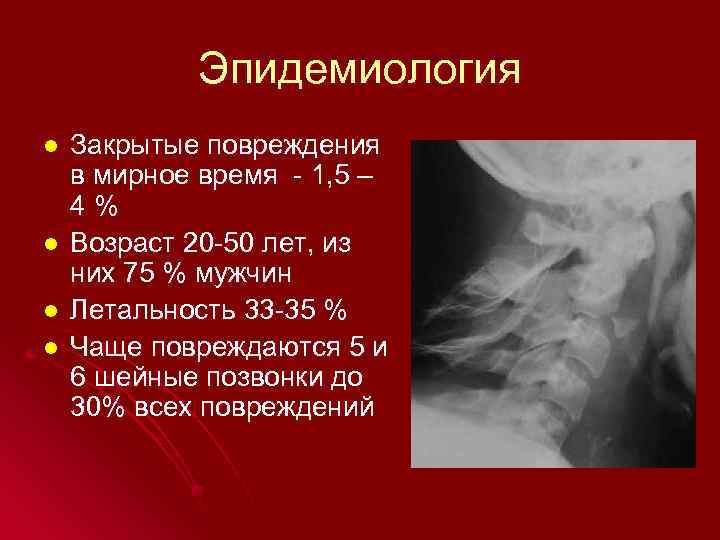 Эпидемиология

- Закрытые повреждения в мирное время - 1,5 – 4 %
- Возраст 20-50 лет, из них 75 % мужчин
- Летальность 33-35 %
- Чаще повреждаются 5 и 6 шейные позвонки до 30% всех повреждений